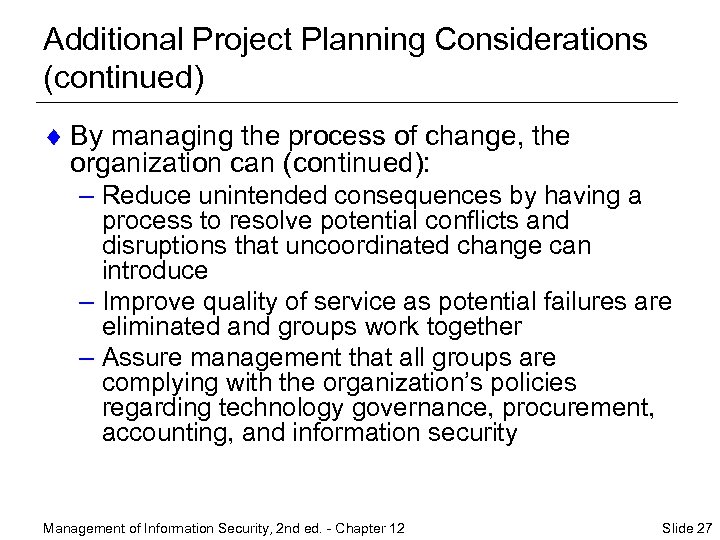 Additional Project Planning Considerations (continued)

♦ By managing the process of change, the organization can (continued):

– Reduce unintended consequences by having a process to resolve potential conflicts and disruptions that uncoordinated change can introduce

– Improve quality of service as potential failures are eliminated and groups work together

– Assure management that all groups are complying with the organization's policies regarding technology governance, procurement, accounting, and information security

Management of Information Security, 2nd ed. - Chapter 12

Slide 27